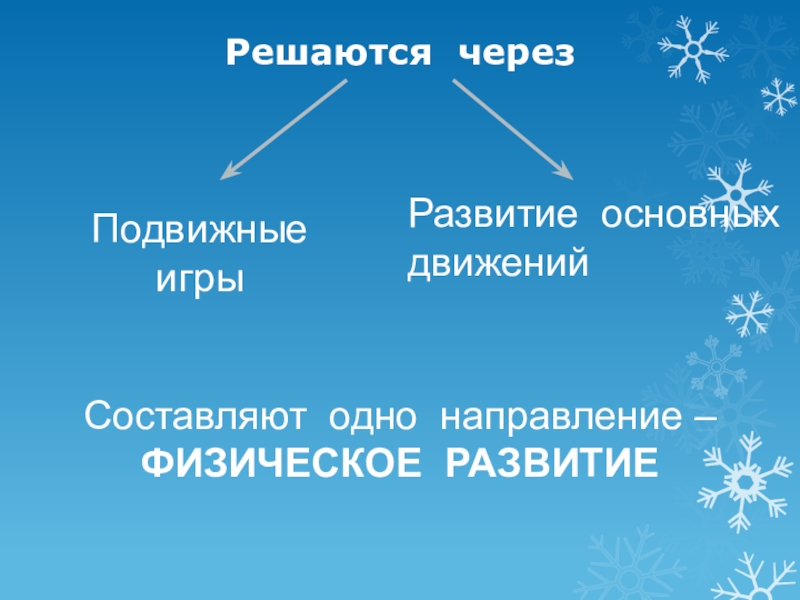 Решаются через

Подвижные игры

Развитие основных движений

Составляют одно направление – ФИЗИЧЕСКОЕ РАЗВИТИЕ